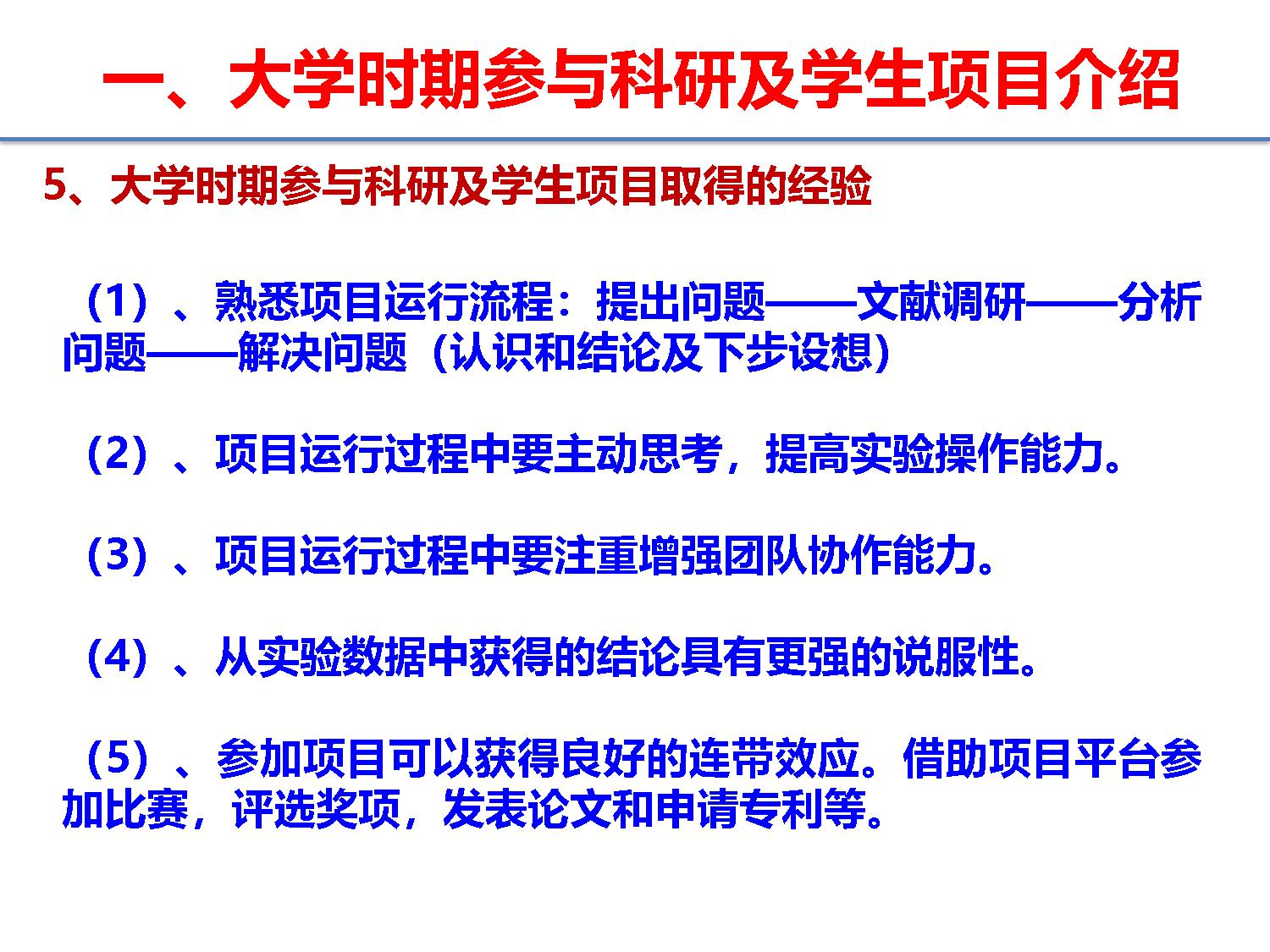 一、大学时期参与科研及学生项目介绍

5、大学时期参与科研及学生项目取得的经验

（1）、熟悉项目运行流程：提出问题——文献调研——分析问题——解决问题（认识和结论及下步设想）

（2）、项目运行过程中要主动思考，提高实验操作能力。

（3）、项目运行过程中要注重增强团队协作能力。

（4）、从实验数据中获得的结论具有更强的说服性。

（5）、参加项目可以获得良好的连带效应。借助项目平台参加比赛，评选奖项，发表论文和申请专利等。